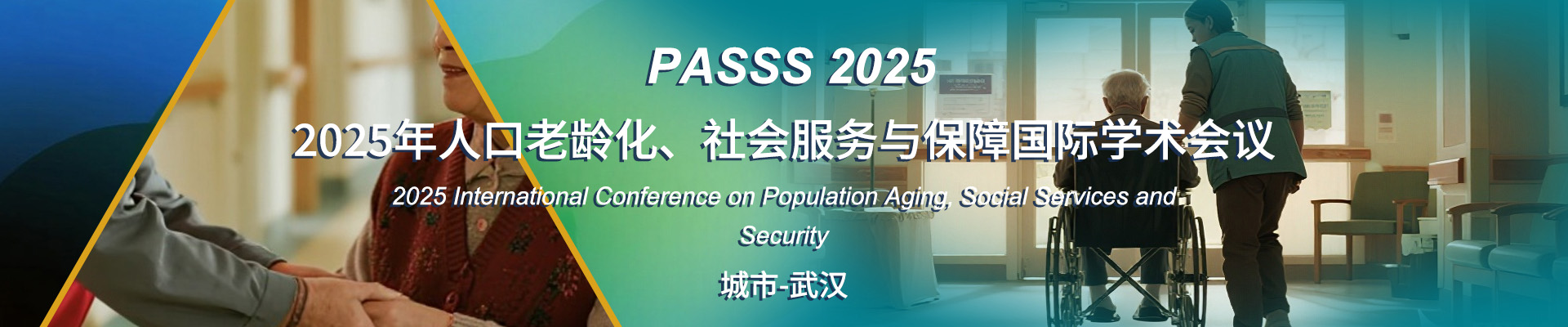 PASSS 2025

2025年人口老龄化、社会服务与保障国际学术会议

2025 International Conference on Population Aging, Social Services and Security

城市-武汉